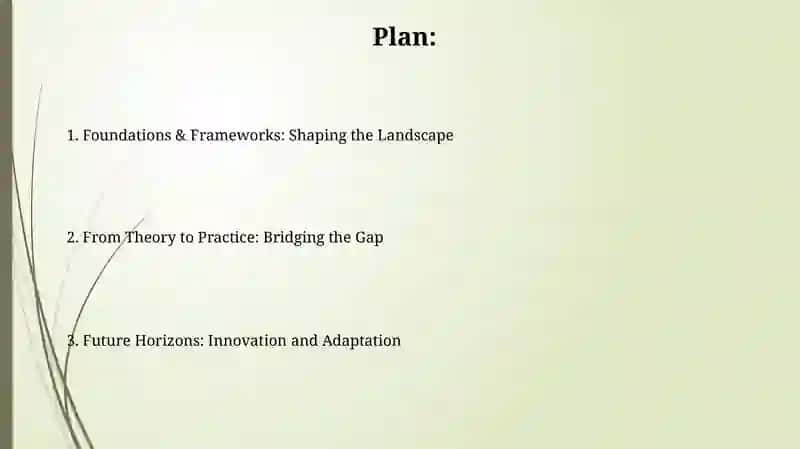 Plan:

1. Foundations & Frameworks: Shaping the Landscape

2. From Theory to Practice: Bridging the Gap

3. Future Horizons: Innovation and Adaptation